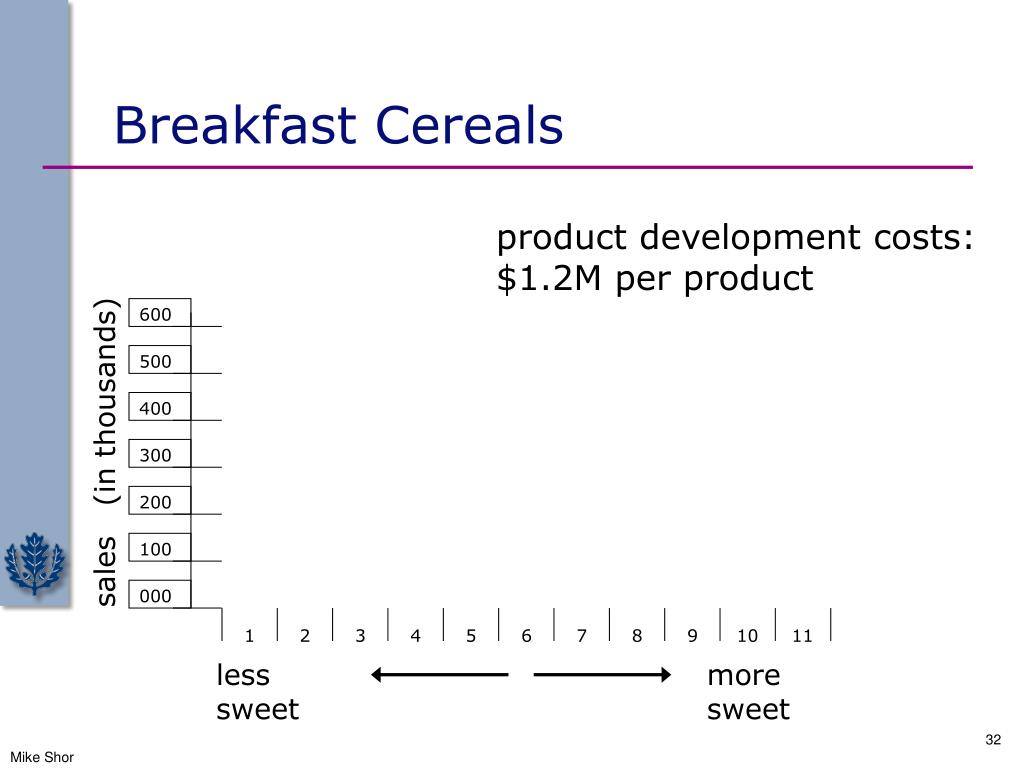 Breakfast Cereals

product development costs: $1.2M per product

sales (in thousands)

600
500
400
300
200
100
000

1 2 3 4 5 6 7 8 9 10 11

less sweet

more sweet

32

Mike Shor